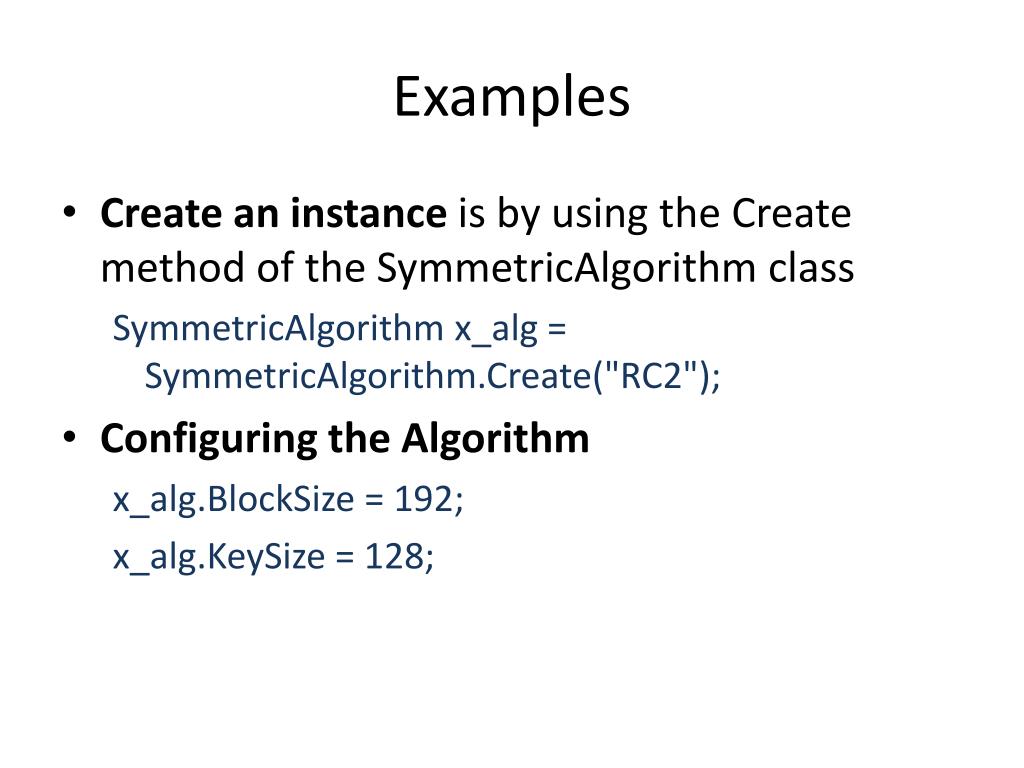 Examples

• Create an instance is by using the Create method of the SymmetricAlgorithm class

SymmetricAlgorithm x_alg = SymmetricAlgorithm.Create("RC2");

• Configuring the Algorithm

x_alg.BlockSize = 192;

x_alg.KeySize = 128;